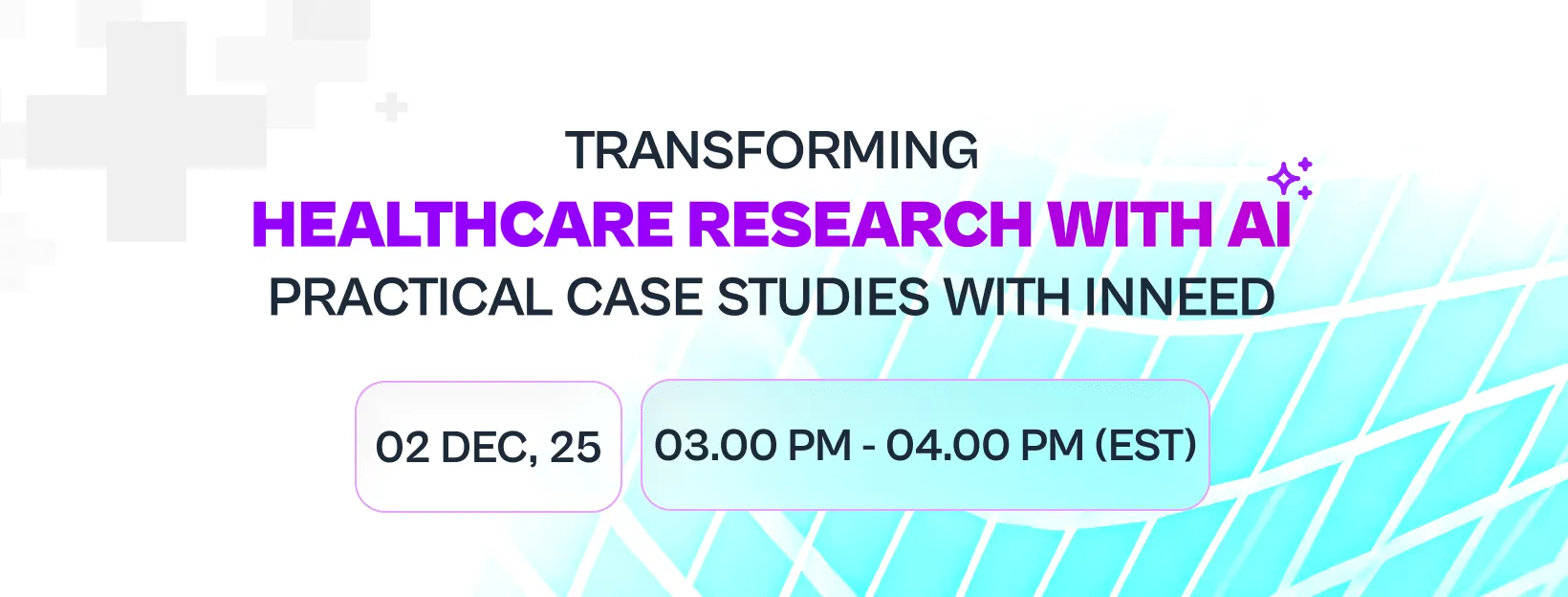 TRANSFORMING
HEALTHCARE RESEARCH WITH AI
PRACTICAL CASE STUDIES WITH INNEED

02 DEC, 25

03.00 PM - 04.00 PM (EST)